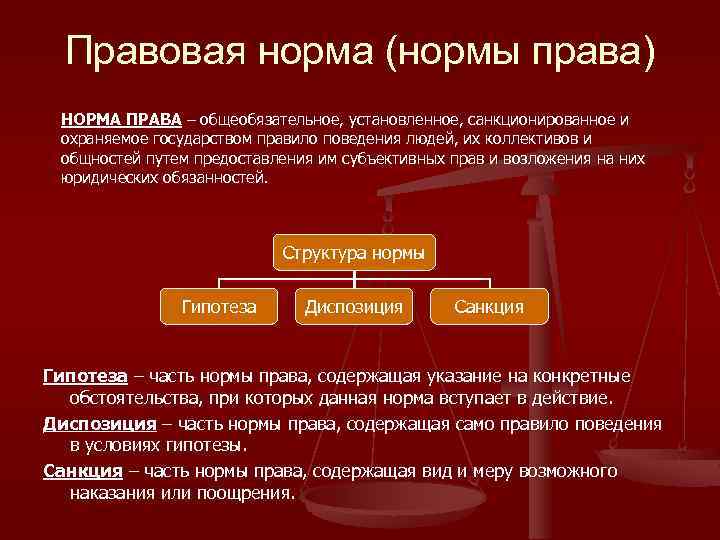 Правовая норма (нормы права)

НОРМА ПРАВА – общеобязательное, установленное, санкционированное и охраняемое государством правило поведения людей, их коллективов и общностей путем предоставления им субъективных прав и возложения на них юридических обязанностей.

Структура нормы

Гипотеза

Диспозиция

Санкция

Гипотеза – часть нормы права, содержащая указание на конкретные обстоятельства, при которых данная норма вступает в действие.

Диспозиция – часть нормы права, содержащая само правило поведения в условиях гипотезы.

Санкция – часть нормы права, содержащая вид и меру возможного наказания или поощрения.